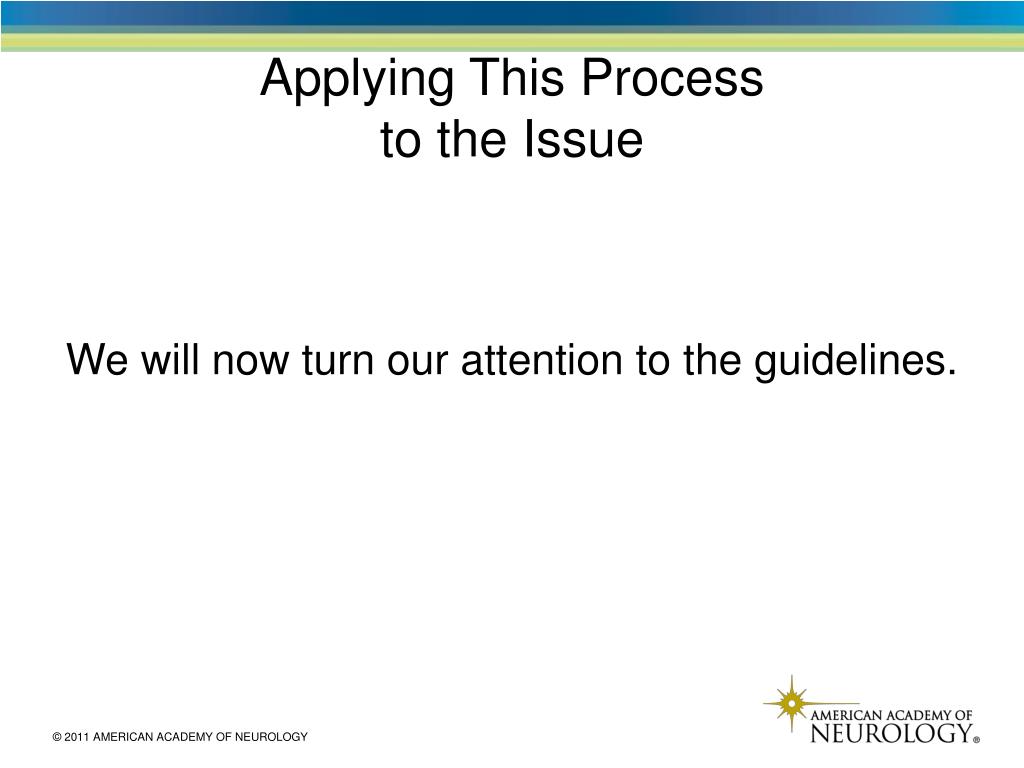 Applying This Process
to the Issue

We will now turn our attention to the guidelines.

© 2011 AMERICAN ACADEMY OF NEUROLOGY

AMERICAN ACADEMY OF
NEUROLOGY®